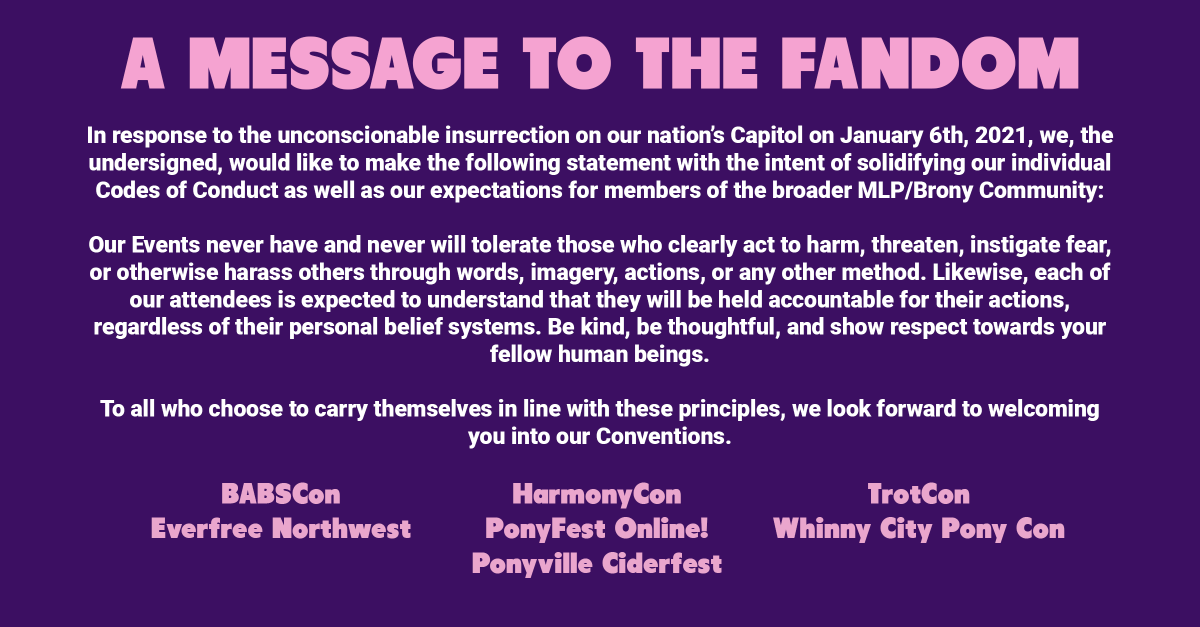 A MESSAGE TO THE FANDOM

In response to the unconscionable insurrection on our nation's Capitol on January 6th, 2021, we, the undersigned, would like to make the following statement with the intent of solidifying our individual Codes of Conduct as well as our expectations for members of the broader MLP/Brony Community:

Our Events never have and never will tolerate those who clearly act to harm, threaten, instigate fear, or otherwise harass others through words, imagery, actions, or any other method. Likewise, each of our attendees is expected to understand that they will be held accountable for their actions, regardless of their personal belief systems. Be kind, be thoughtful, and show respect towards your fellow human beings.

To all who choose to carry themselves in line with these principles, we look forward to welcoming you into our Conventions.

BABSCon
Everfree Northwest

HarmonyCon
PonyFest Online!
Ponyville Ciderfest

TrotCon
Whinny City Pony Con